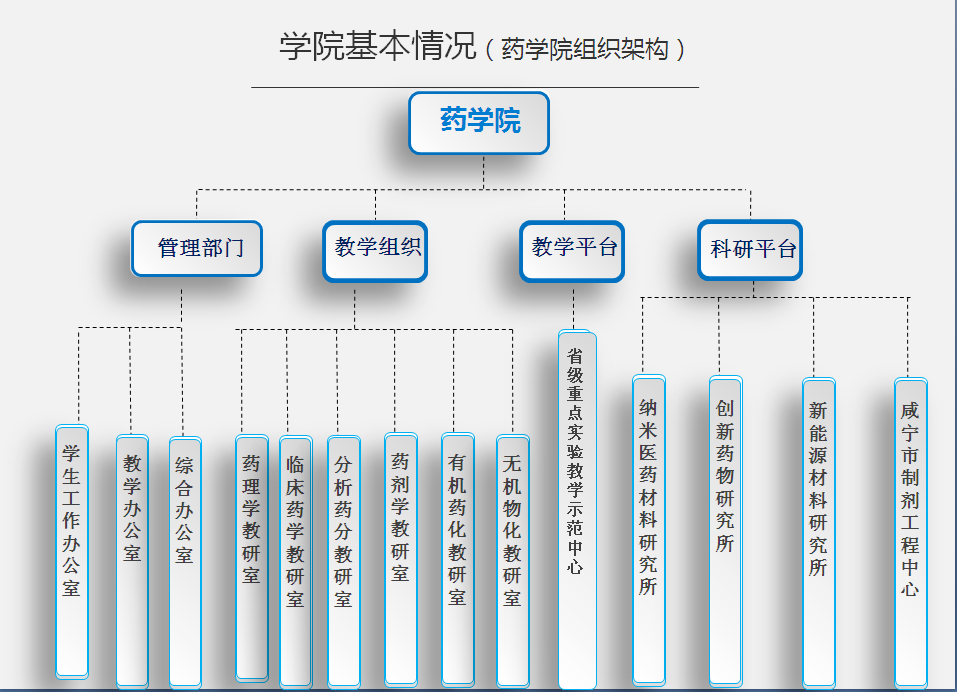 学院基本情况（药学院组织架构）

药学院

管理部门

教学组织

教学平台

科研平台

学生工作办公室

教学办公室

综合办公室

药理学教研室

临床药学教研室

分析药分教研室

药剂学教研室

有机药化教研室

无机物化教研室

省级重点实验教学示范中心

纳米医药材料研究所

创新药物研究所

新能源材料研究所

咸宁市制剂工程中心